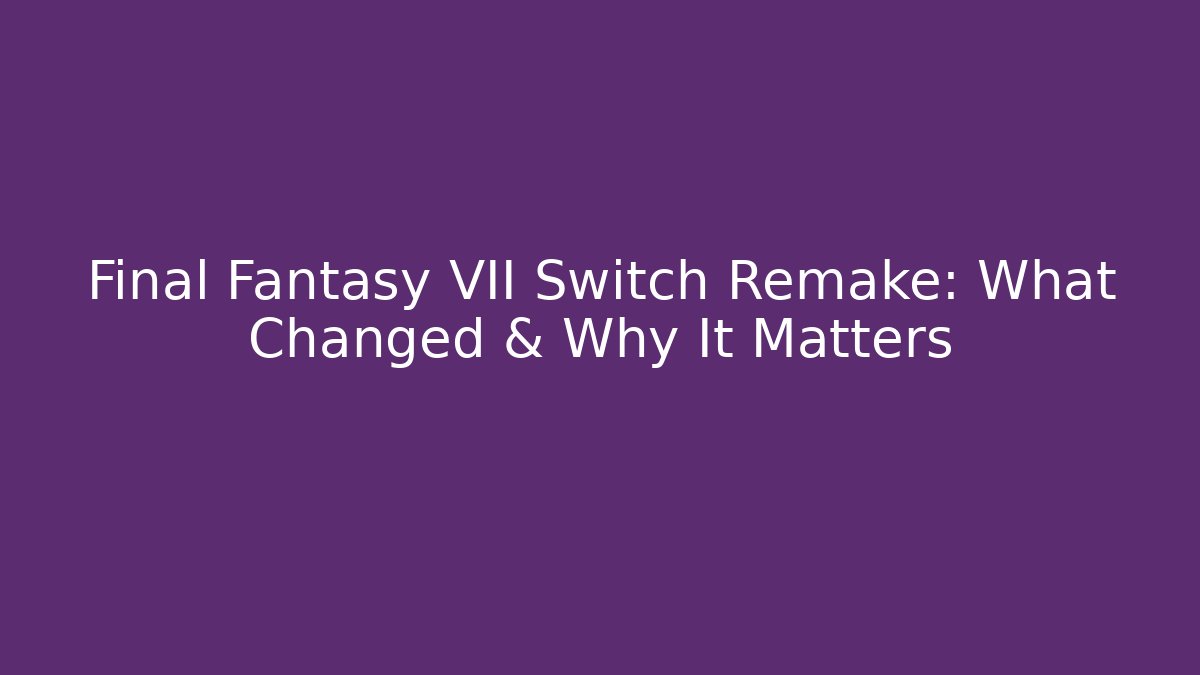 Final Fantasy VII Switch Remake: What Changed & Why It Matters